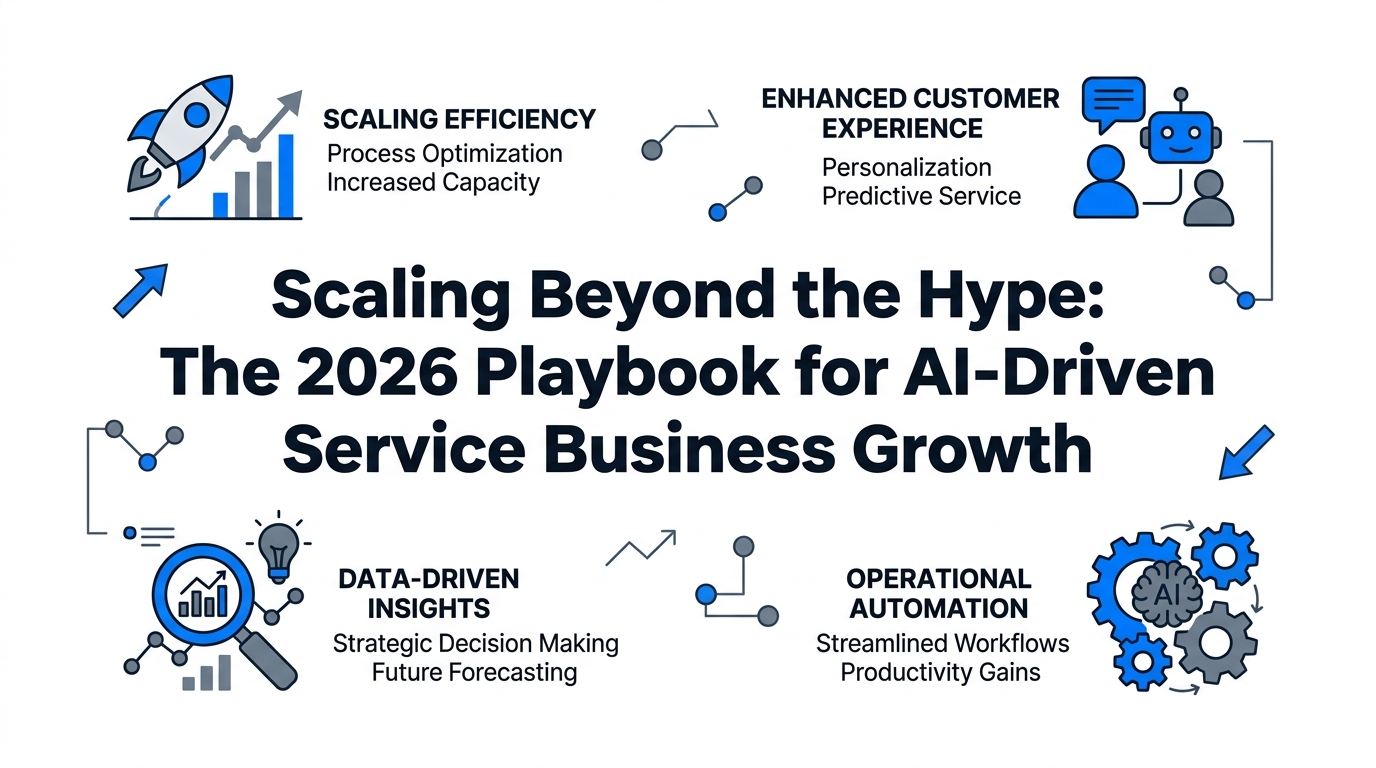 SCALING EFFICIENCY
Process Optimization
Increased Capacity

ENHANCED CUSTOMER EXPERIENCE
Personalization
Predictive Service

Scaling Beyond the Hype: The 2026 Playbook for AI-Driven Service Business Growth

DATA-DRIVEN INSIGHTS
Strategic Decision Making
Future Forecasting

OPERATIONAL AUTOMATION
Streamlined Workflows
Productivity Gains

AI